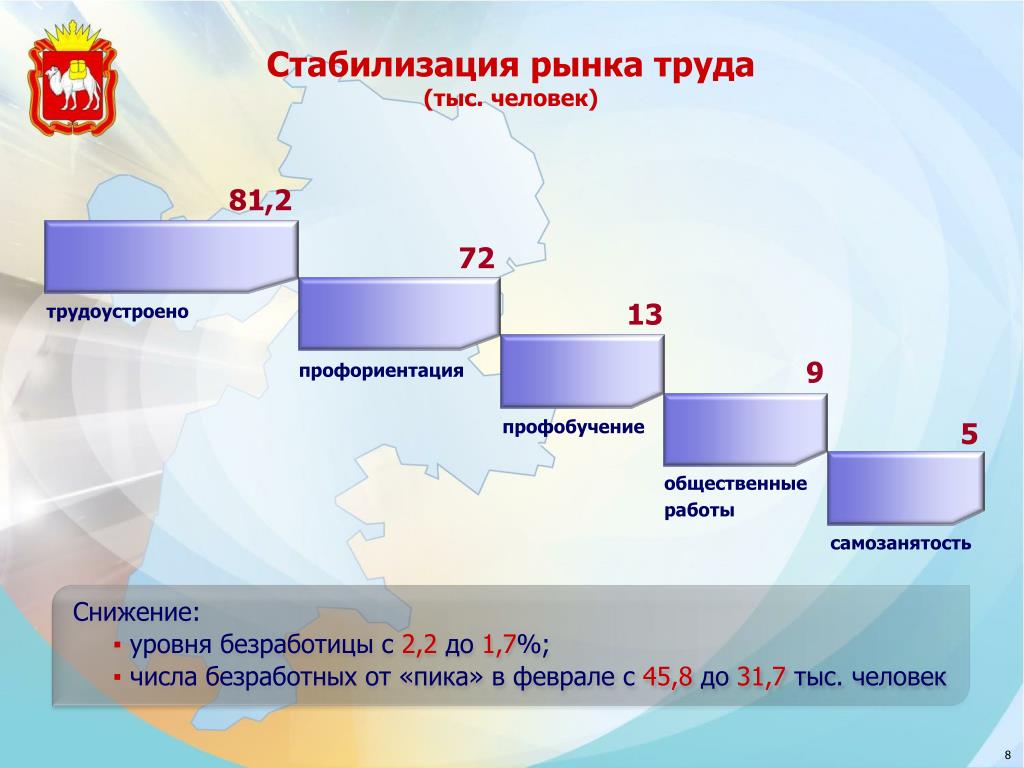 Стабилизация рынка труда
(тыс. человек)

81,2

трудоустроено

72

профориентация

13

профобучение

9

общественные работы

5

самозанятость

Снижение:
▪ уровня безработицы с 2,2 до 1,7%;
▪ числа безработных от «пика» в феврале с 45,8 до 31,7 тыс. человек

8